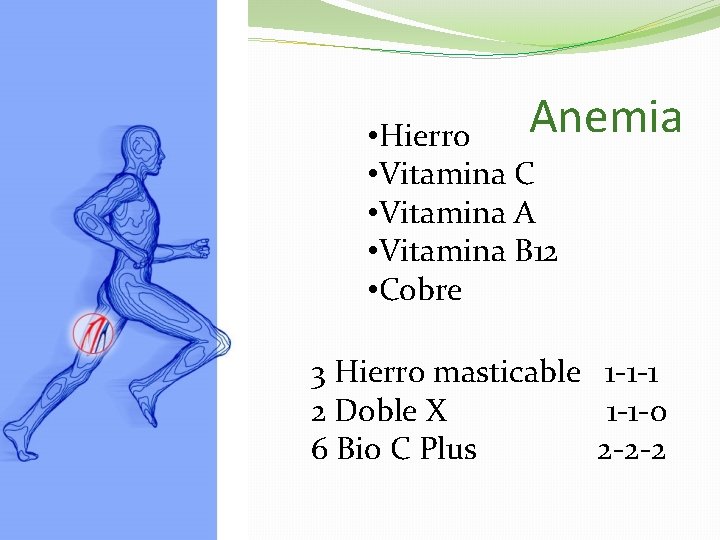 Anemia

•Hierro
•Vitamina C
•Vitamina A
•Vitamina B12
•Cobre

3 Hierro masticable 1-1-1
2 Doble X 1-1-0
6 Bio C Plus 2-2-2